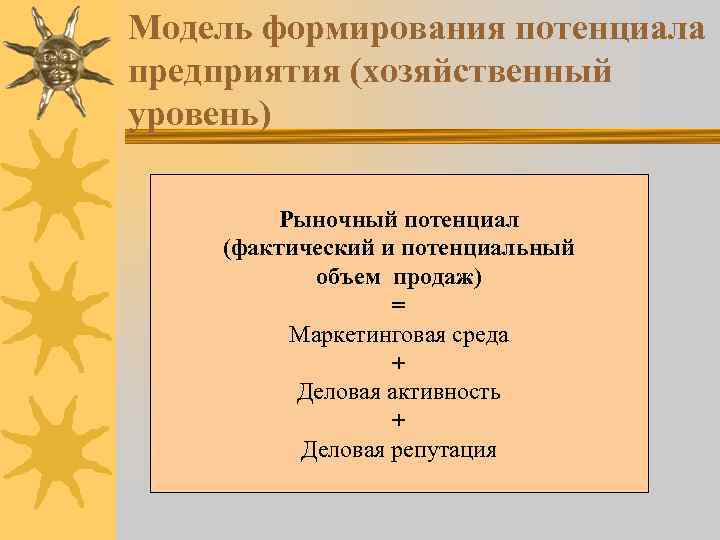 Модель формирования потенциала предприятия (хозяйственный уровень)

Рыночный потенциал
(фактический и потенциальный
объем продаж)
=
Маркетинговая среда
+
Деловая активность
+
Деловая репутация